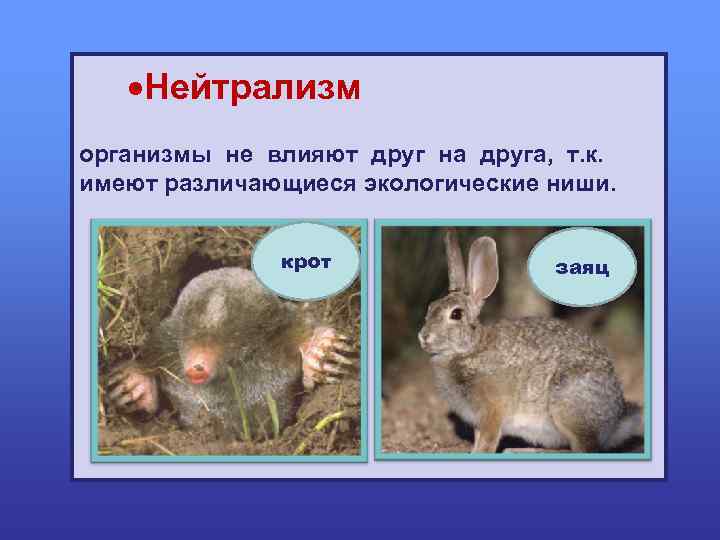 •Нейтрализм

организмы не влияют друг на друга, т.к. имеют различающиеся экологические ниши.

крот

заяц